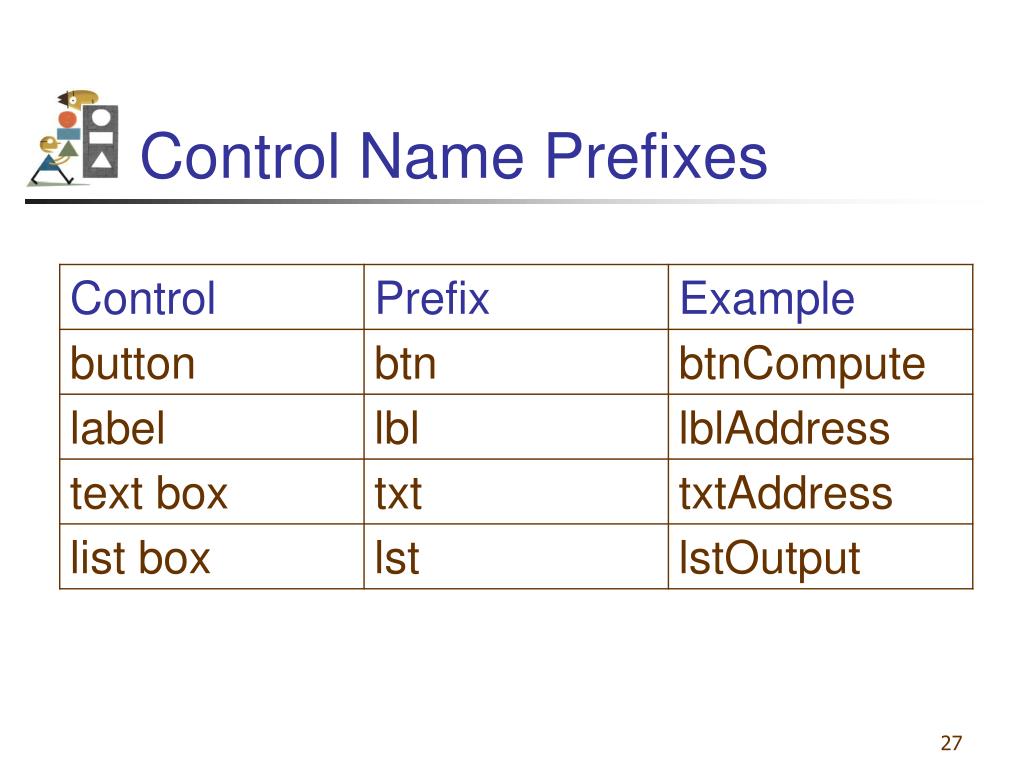 Control Name Prefixes

| Control | Prefix | Example |
|---|---|---|
| button | btn | btnCompute |
| label | lbl | lblAddress |
| text box | txt | txtAddress |
| list box | lst | lstOutput |

27